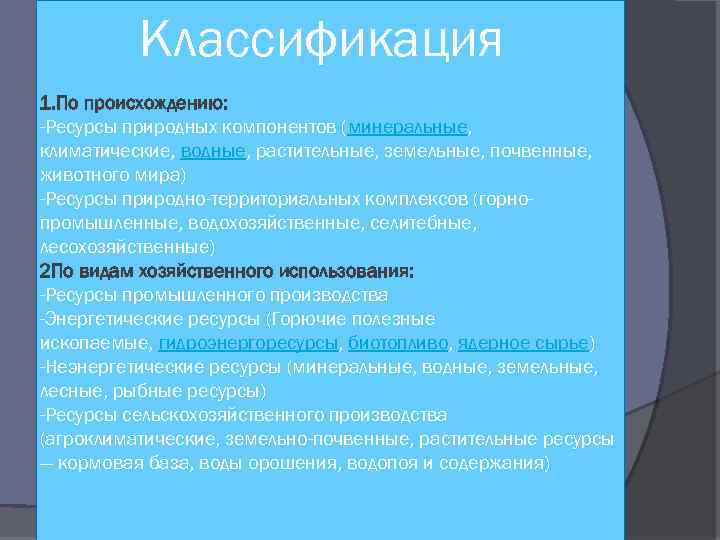 Классификация

1.По происхождению:
-Ресурсы природных компонентов (минеральные, климатические, водные, растительные, земельные, почвенные, животного мира)
-Ресурсы природно-территориальных комплексов (горно-промышленные, водохозяйственные, селитебные, лесохозяйственные)
2По видам хозяйственного использования:
-Ресурсы промышленного производства
-Энергетические ресурсы (Горючие полезные ископаемые, гидроэнергоресурсы, биотопливо, ядерное сырье)
-Неэнергетические ресурсы (минеральные, водные, земельные, лесные, рыбные ресурсы)
-Ресурсы сельскохозяйственного производства (агроклиматические, земельно-почвенные, растительные ресурсы — кормовая база, воды орошения, водопоя и содержания)